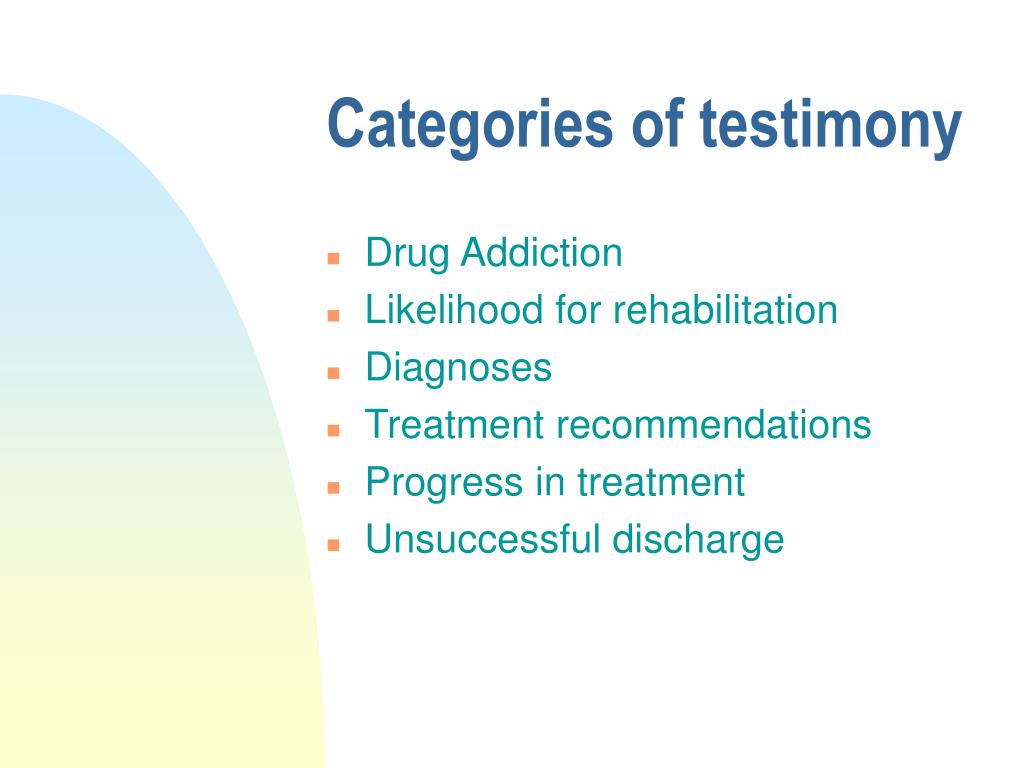 Categories of testimony

- Drug Addiction
- Likelihood for rehabilitation
- Diagnoses
- Treatment recommendations
- Progress in treatment
- Unsuccessful discharge